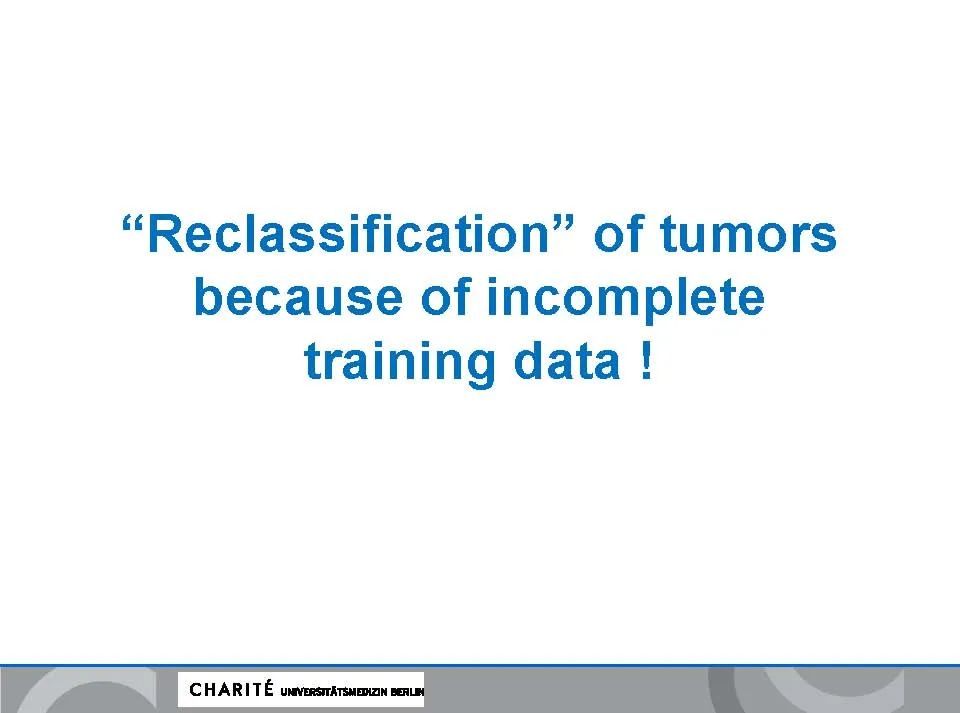 “Reclassification” of tumors because of incomplete training data !

CHARITÉ UNIVERSITÄTSMEDIZIN BERLIN